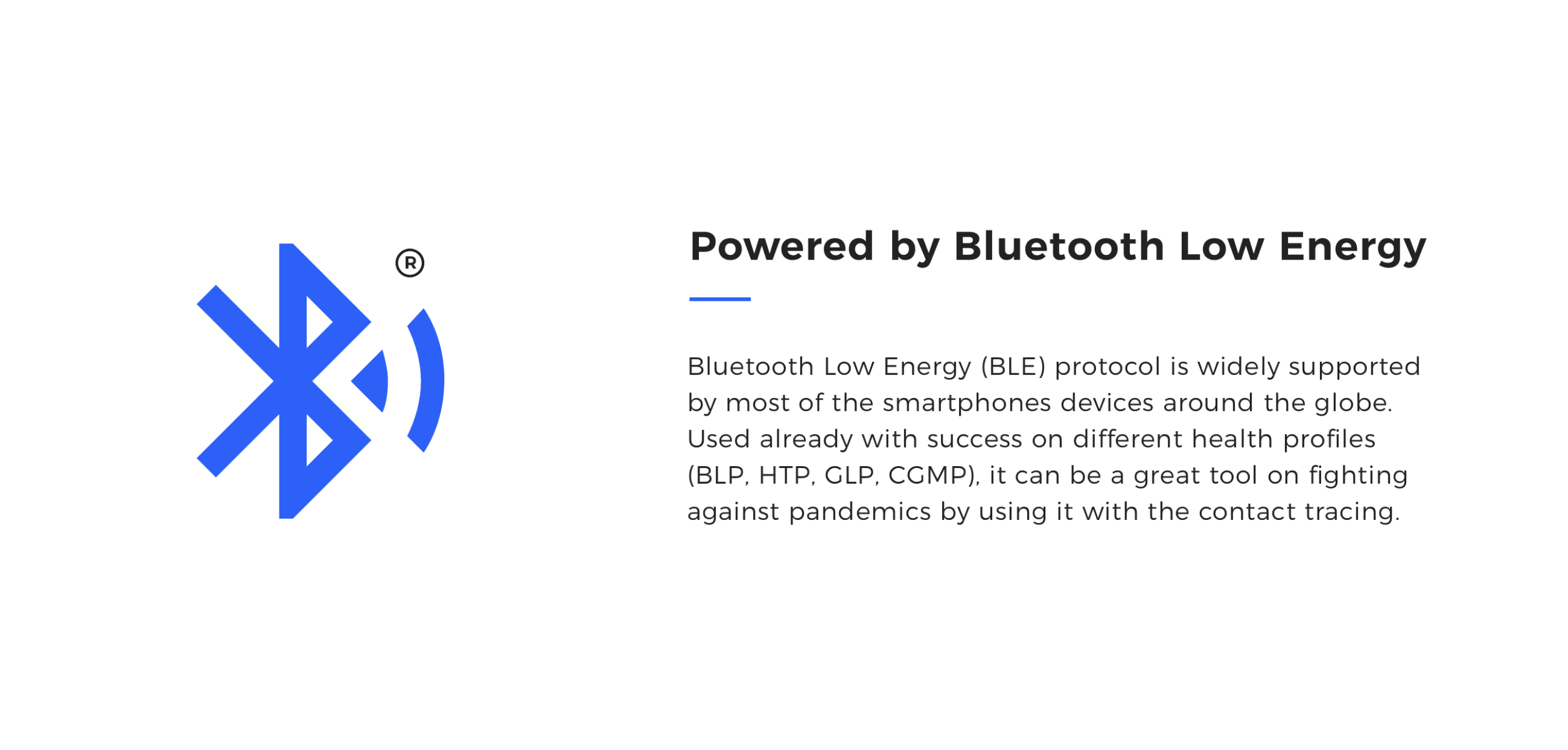 ®

Powered by Bluetooth Low Energy

Bluetooth Low Energy (BLE) protocol is widely supported by most of the smartphones devices around the globe. Used already with success on different health profiles (BLP, HTP, GLP, CGMP), it can be a great tool on fighting against pandemics by using it with the contact tracing.